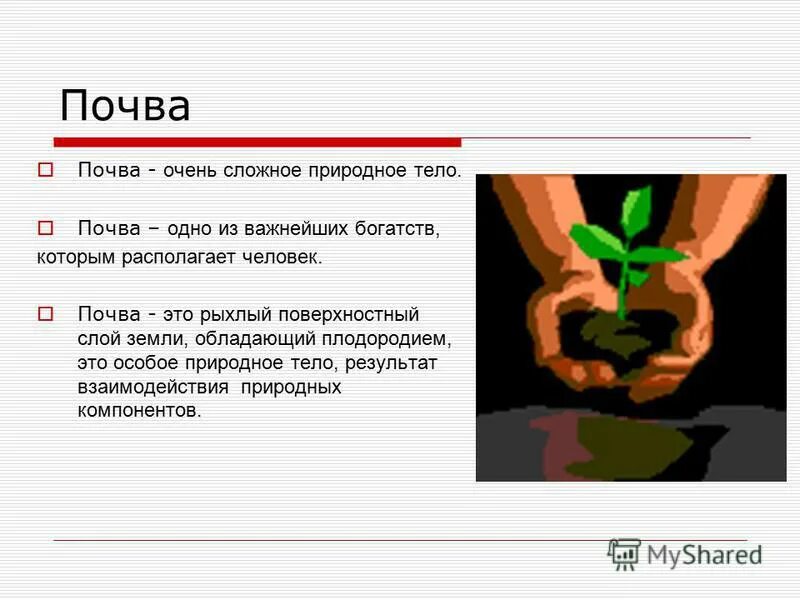 Почва

Почва - очень сложное природное тело.

Почва – одно из важнейших богатств, которым располагает человек.

Почва - это рыхлый поверхностный слой земли, обладающий плодородием, это особое природное тело, результат взаимодействия природных компонентов.

MyShared